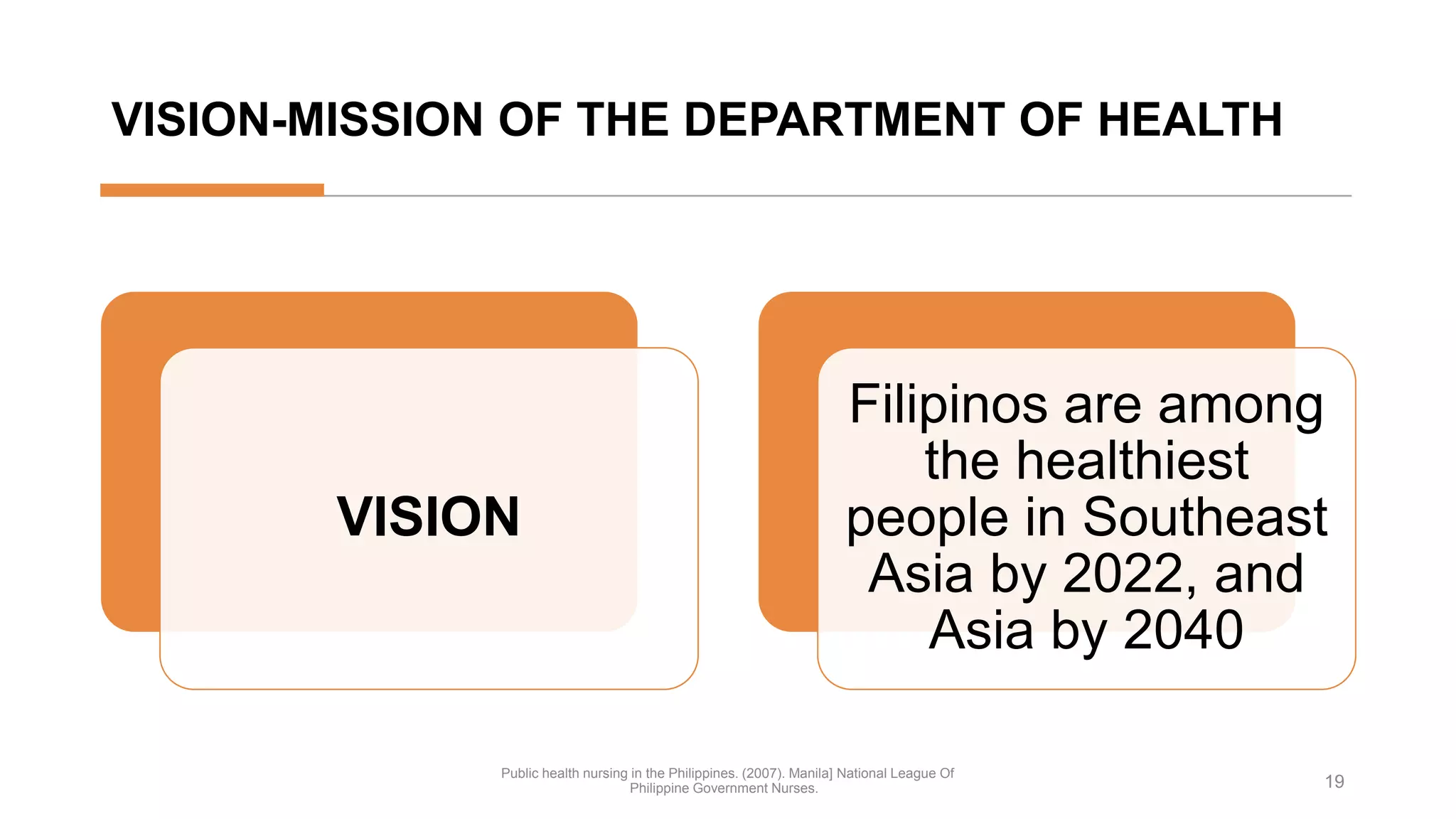 VISION-MISSION OF THE DEPARTMENT OF HEALTH

VISION

Filipinos are among the healthiest people in Southeast Asia by 2022, and Asia by 2040

Public health nursing in the Philippines. (2007). Manila] National League Of Philippine Government Nurses.

19